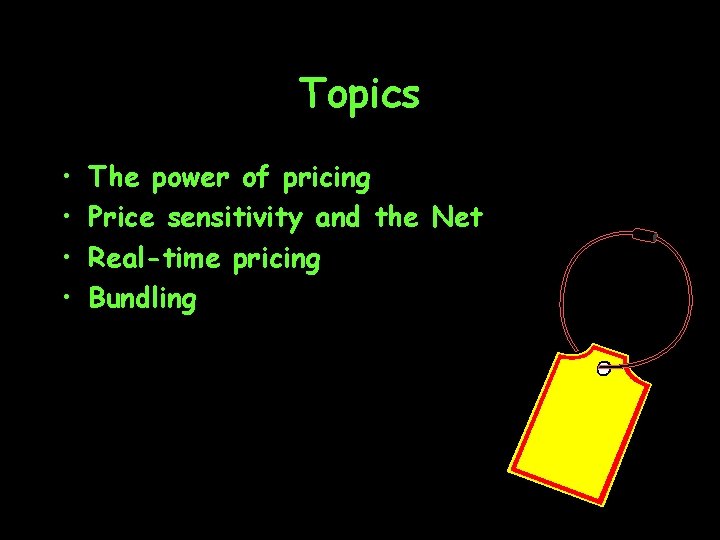 Topics

• The power of pricing
• Price sensitivity and the Net
• Real-time pricing
• Bundling